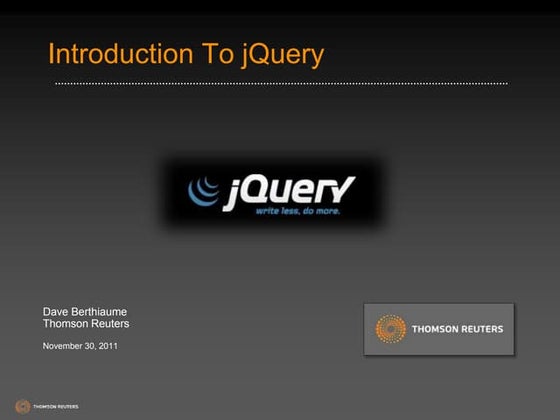 Introduction To jQuery

jQuery
write less, do more.

Dave Berthiaume
Thomson Reuters

November 30, 2011

THOMSON REUTERS

THOMSON REUTERS